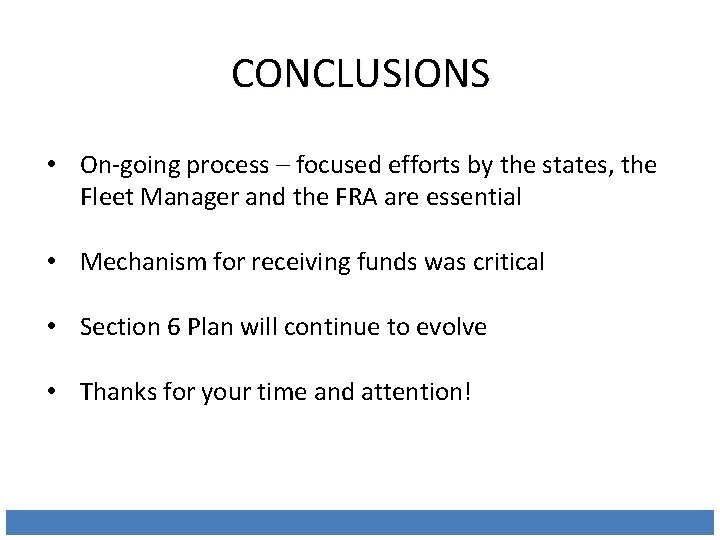 CONCLUSIONS

• On-going process – focused efforts by the states, the Fleet Manager and the FRA are essential

• Mechanism for receiving funds was critical

• Section 6 Plan will continue to evolve

• Thanks for your time and attention!